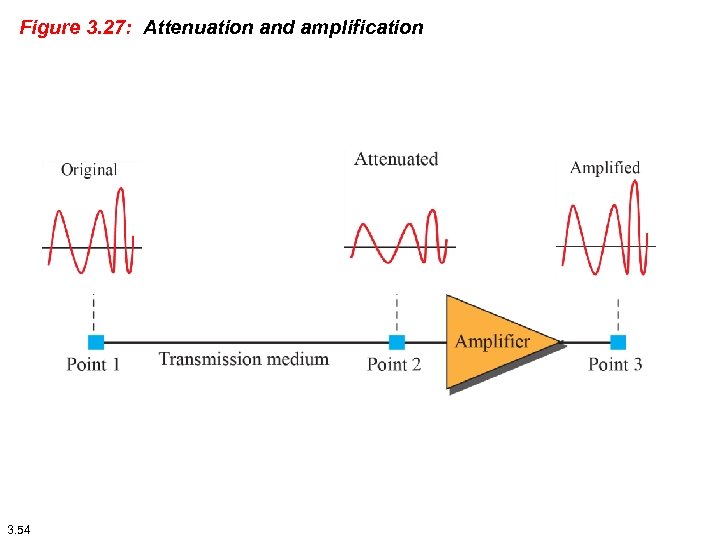 Figure 3.27: Attenuation and amplification

Original

Attenuated

Amplified

Point 1

Transmission medium

Point 2

Amplifier

Point 3

3.54